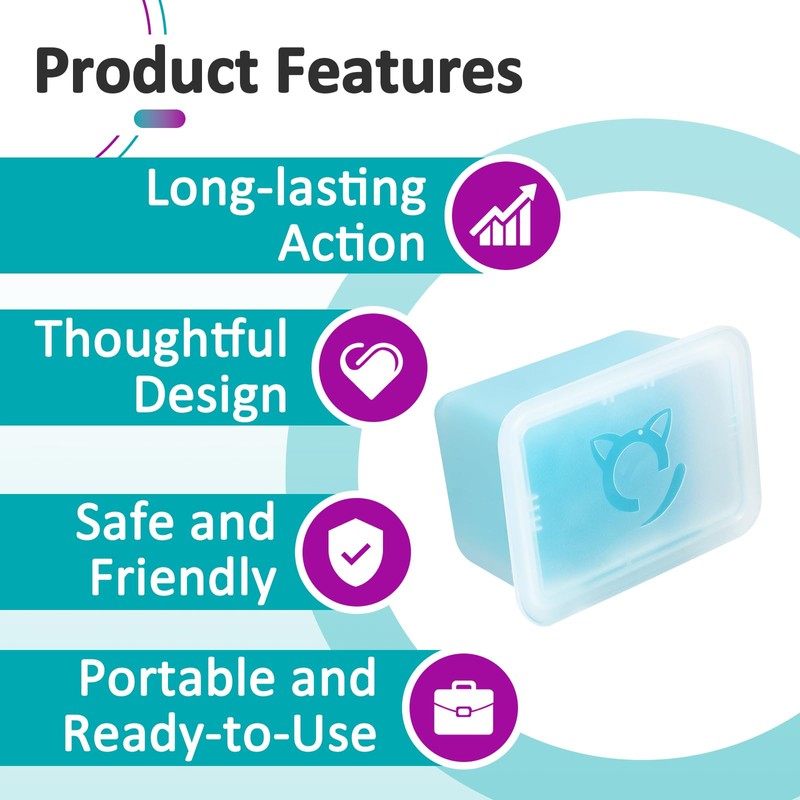 Product Features

Long-lasting Action

Thoughtful Design

Safe and Friendly

Portable and Ready-to-Use